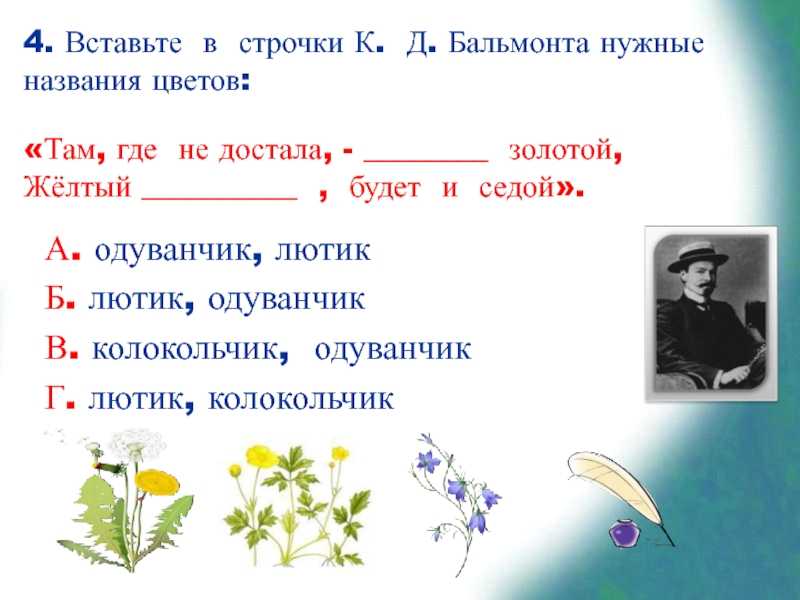 4. Вставьте в строчки К. Д. Бальмонта нужные названия цветов:

«Там, где не достала, - ________ золотой,
Жёлтый __________ , будет и седой».

А. одуванчик, лютик
Б. лютик, одуванчик
В. колокольчик, одуванчик
Г. лютик, колокольчик